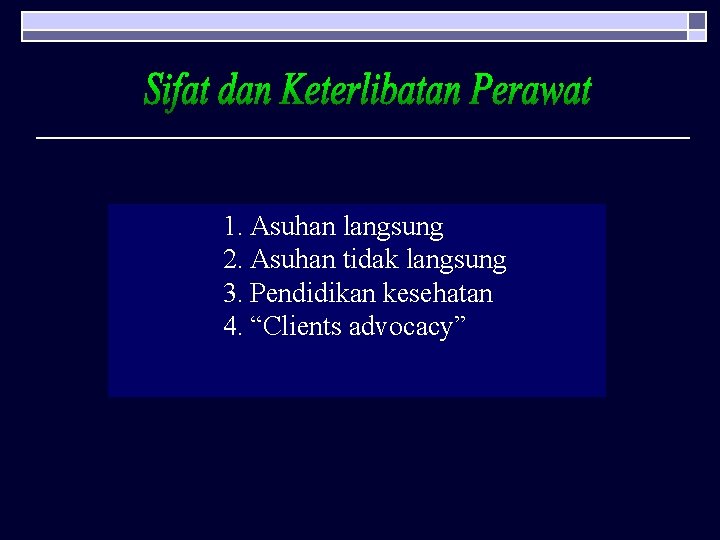 Sifat dan Keterlibatan Perawat

1. Asuhan langsung
2. Asuhan tidak langsung
3. Pendidikan kesehatan
4. “Clients advocacy”